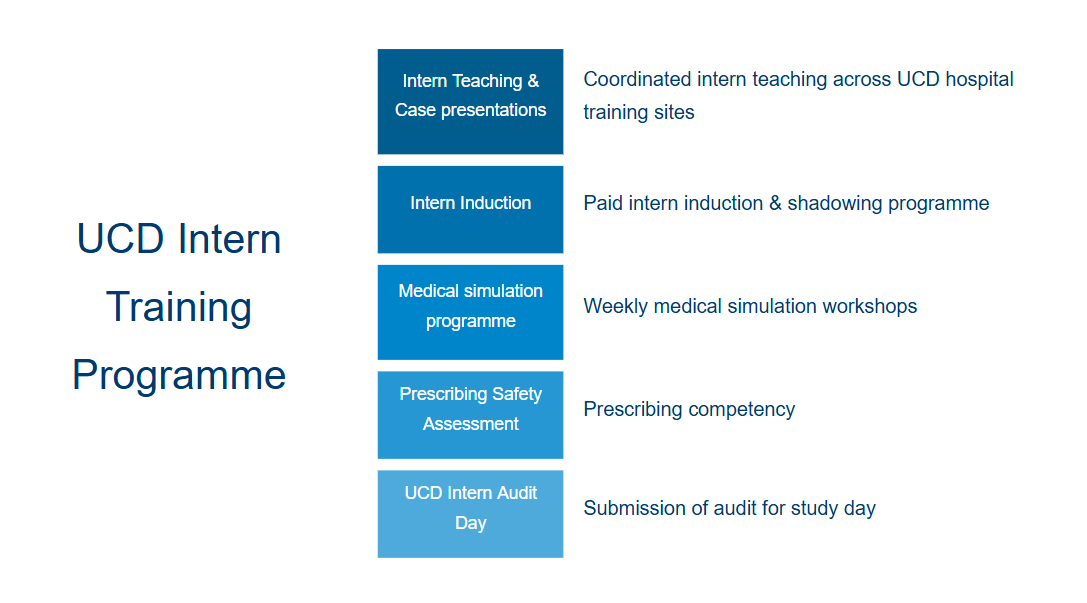 UCD Intern Training Programme

Intern Teaching & Case presentations

Coordinated intern teaching across UCD hospital training sites

Intern Induction

Paid intern induction & shadowing programme

Medical simulation programme

Weekly medical simulation workshops

Prescribing Safety Assessment

Prescribing competency

UCD Intern Audit Day

Submission of audit for study day